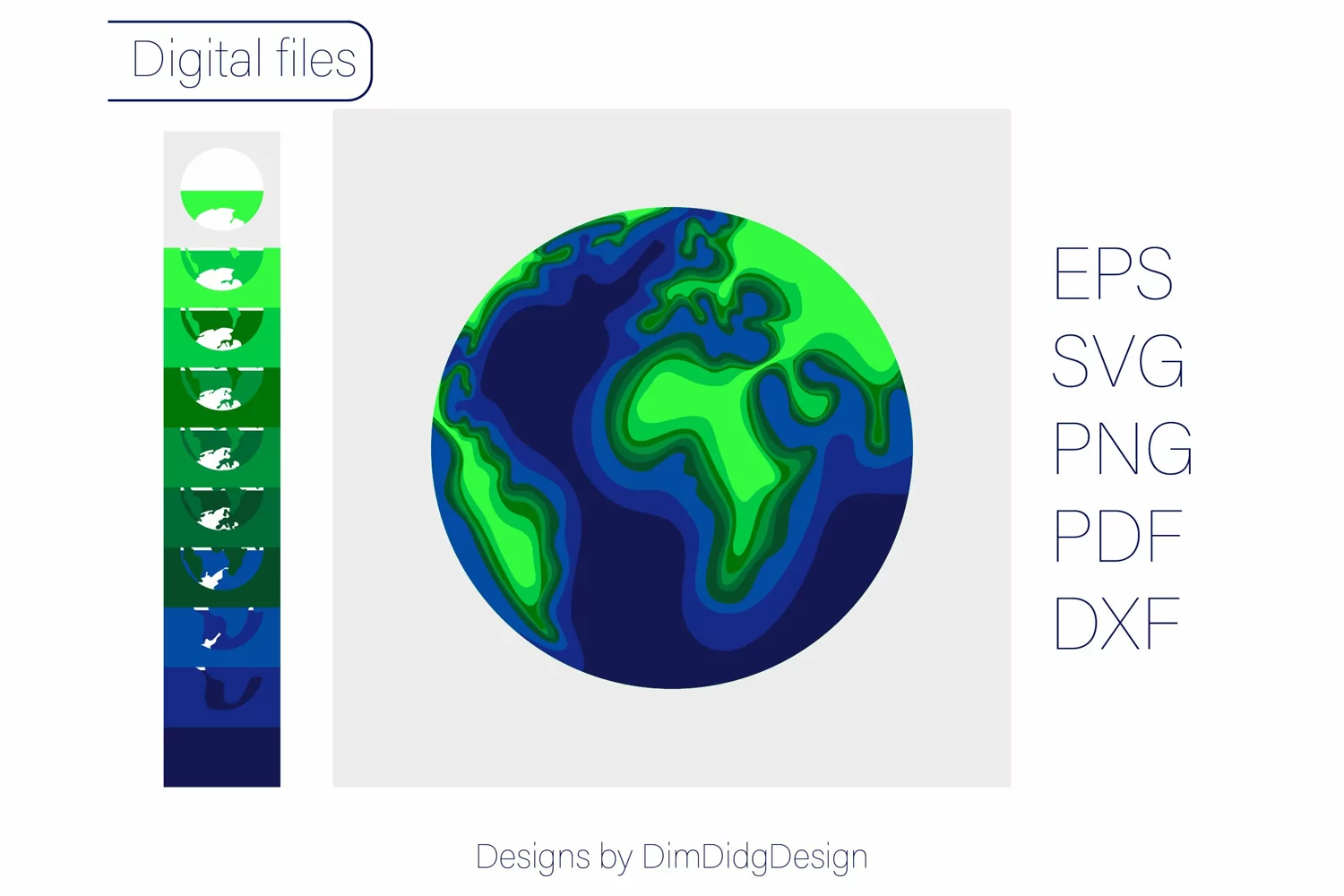 Digital files

EPS
SVG
PNG
PDF
DXF

Designs by DimDidgDesign